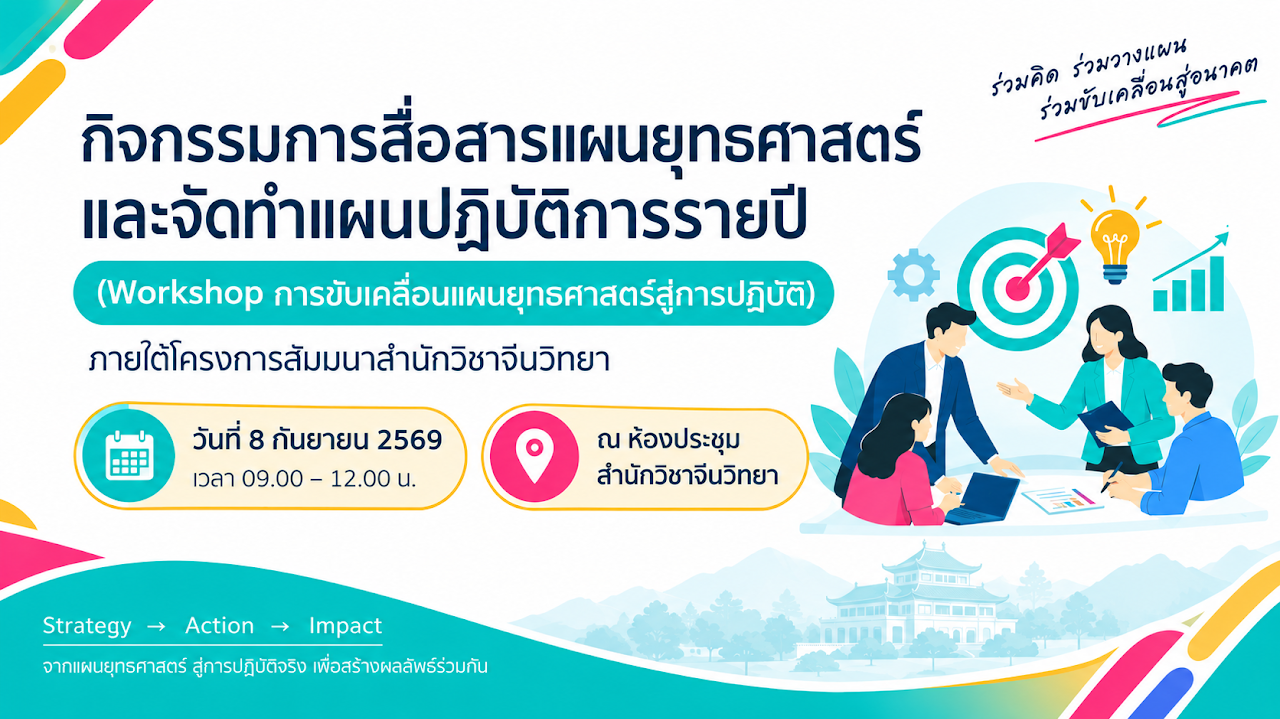 ร่วมคิด ร่วมวางแผน
ร่วมขับเคลื่อนสู่อนาคต

กิจกรรมการสื่อสารแผนยุทธศาสตร์
และจัดทำแผนปฏิบัติการรายปี

(Workshop การขับเคลื่อนแผนยุทธศาสตร์สู่การปฏิบัติ)

ภายใต้โครงการสัมมนาสำนักวิชาจีนวิทยา

วันที่ 8 กันยายน 2569
เวลา 09.00 – 12.00 น.

ณ ห้องประชุม
สำนักวิชาจีนวิทยา

Strategy → Action → Impact

จากแผนยุทธศาสตร์ สู่การปฏิบัติจริง เพื่อสร้างผลลัพธ์ร่วมกัน